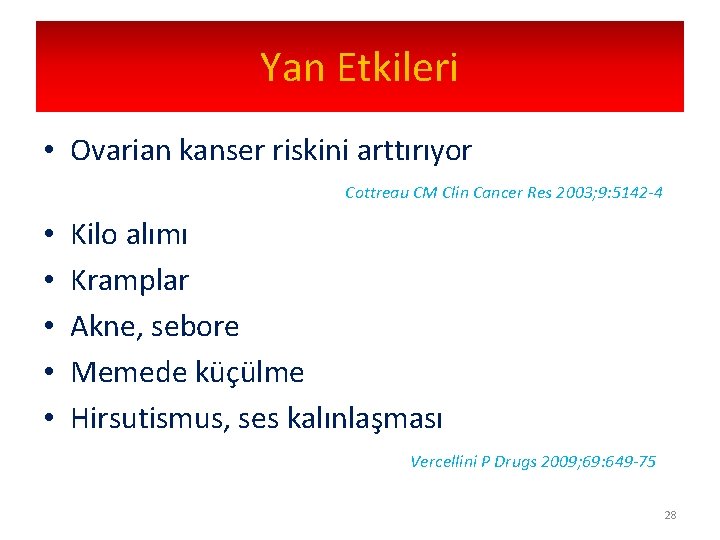 Yan Etkileri

• Ovarian kanser riskini arttırıyor

Cottreau CM Clin Cancer Res 2003;9:5142-4

• Kilo alımı
• Kramplar
• Akne, sebore
• Memede küçülme
• Hirsutismus, ses kalınlaşması

Vercellini P Drugs 2009;69:649-75

28